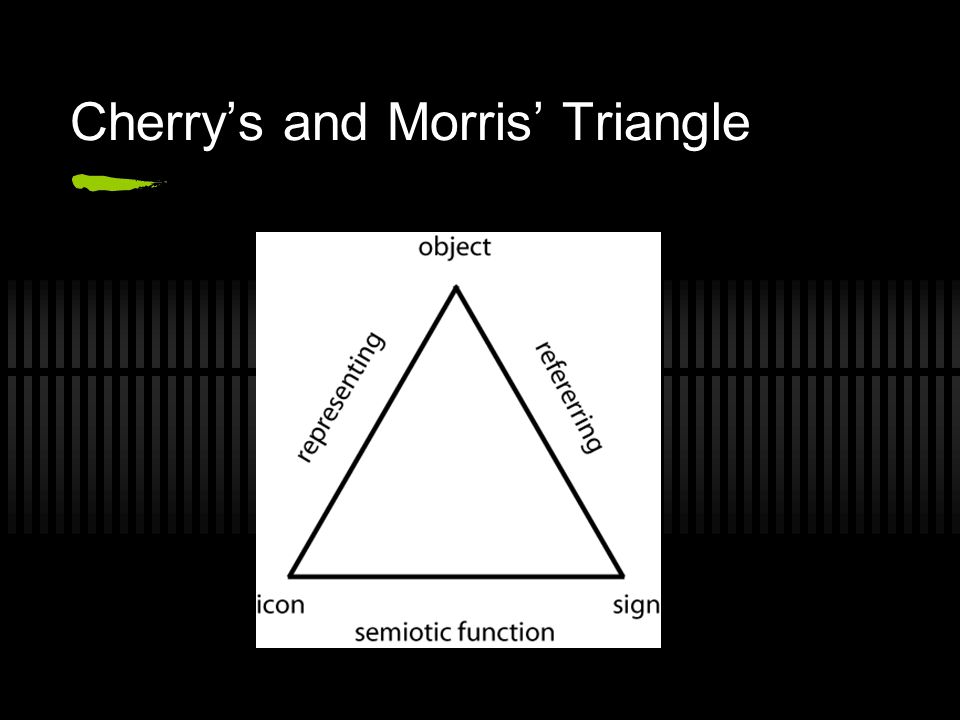 Cherry’s and Morris’ Triangle

object

representing

refererring

icon

sign

semiotic function